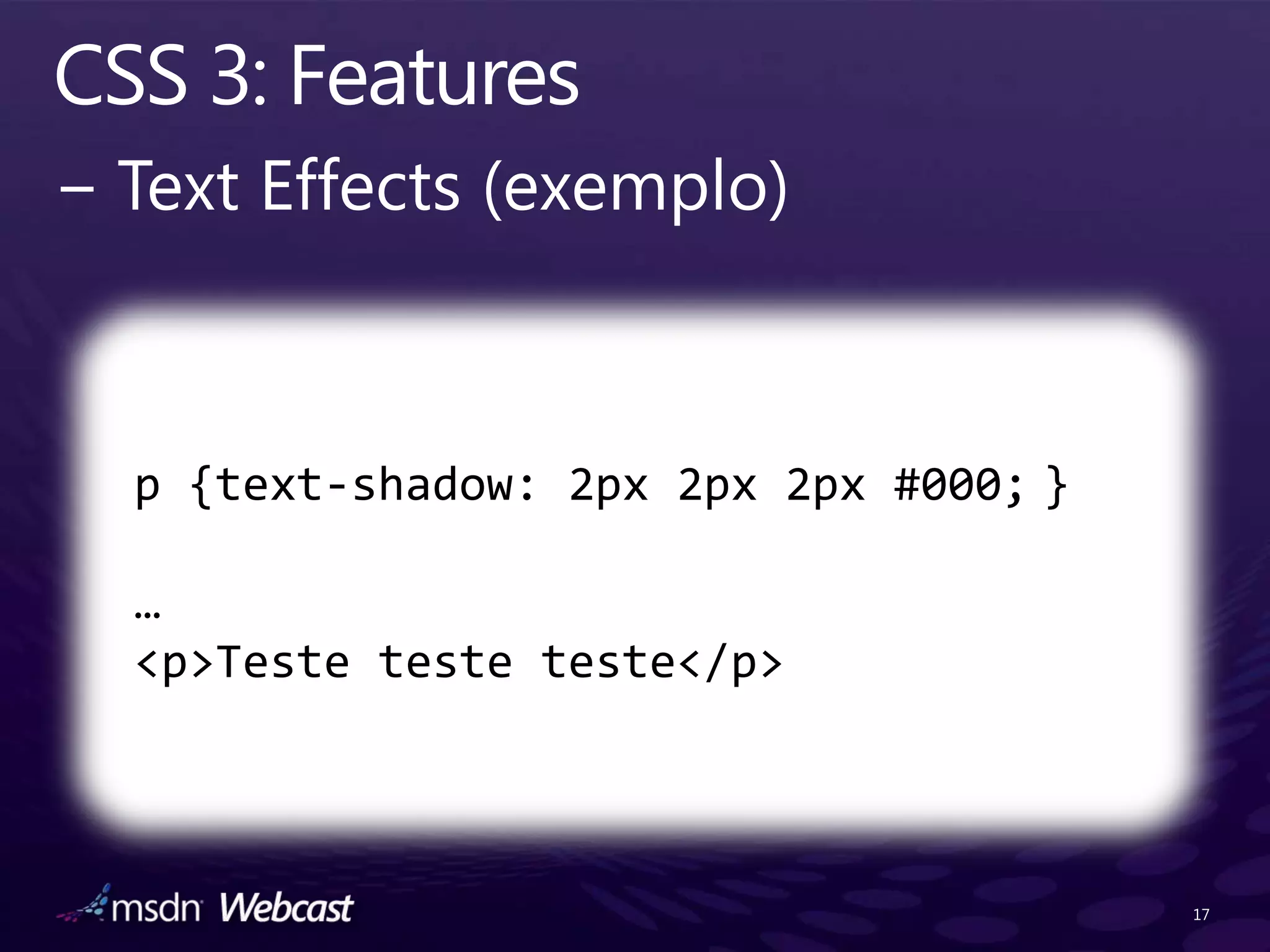 CSS 3: Features

– Text Effects (exemplo)

p {text-shadow: 2px 2px 2px #000; }

…
<p>Teste teste teste</p>

msdn Webcast

17